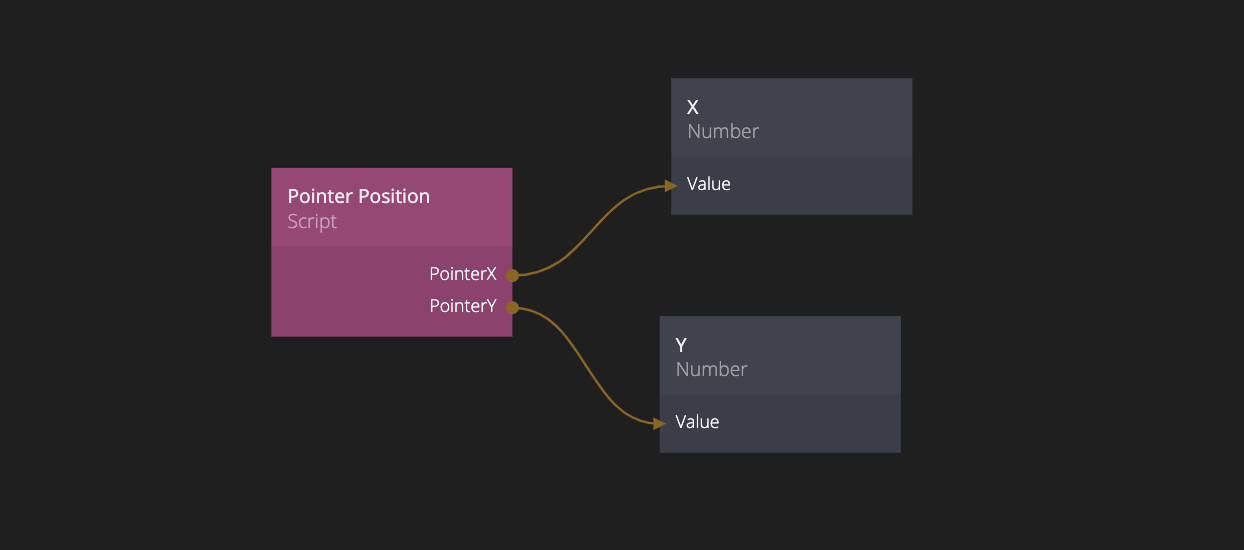 Pointer Position
Script

PointerX
PointerY

X
Number

Value

Y
Number

Value